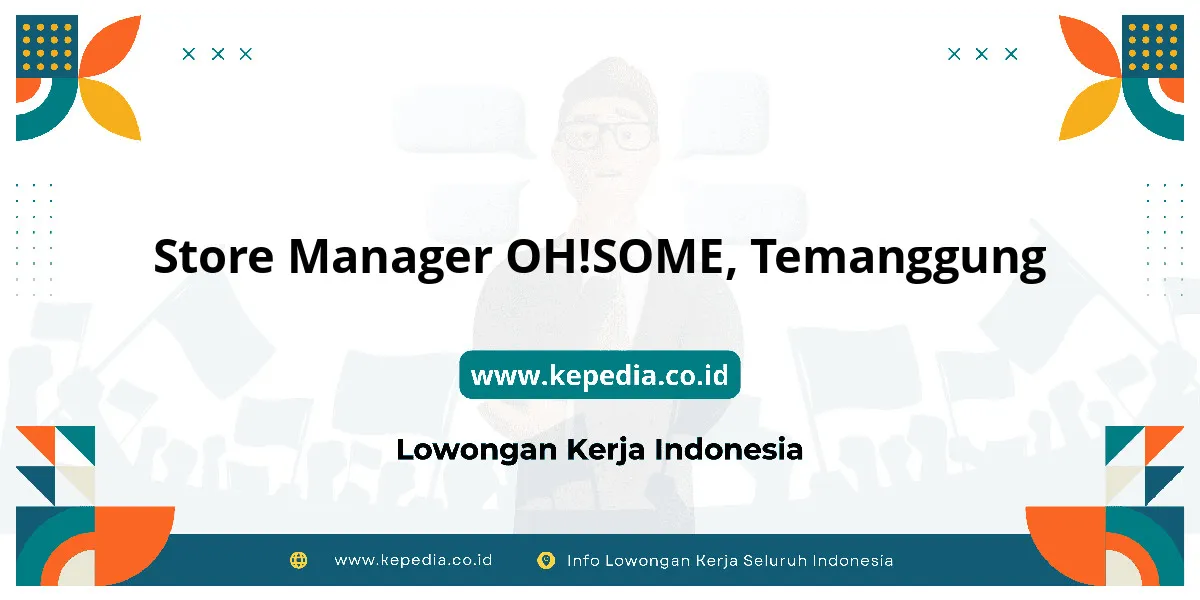 Store Manager OH!SOME, Temanggung

www.kepedia.co.id

Lowongan Kerja Indonesia

www.kepedia.co.id Info Lowongan Kerja Seluruh Indonesia